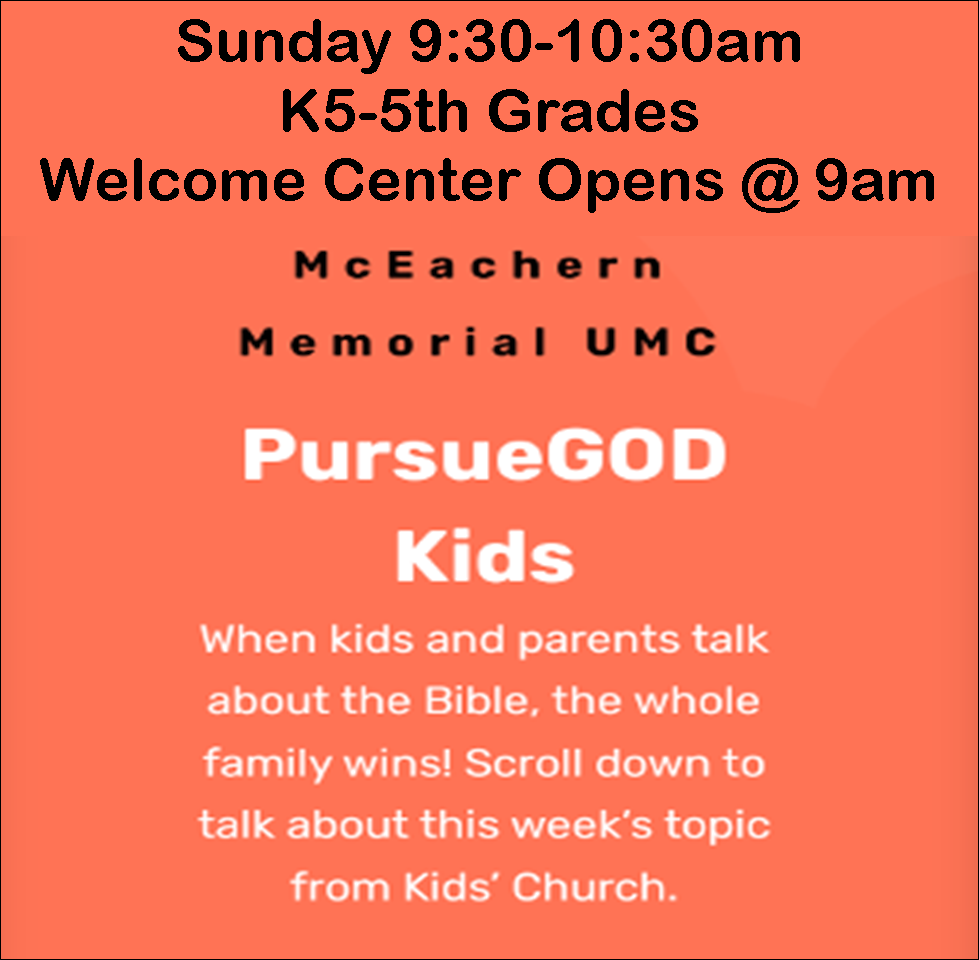 Sunday 9:30-10:30am
K5-5th Grades
Welcome Center Opens @ 9am

McEachern
Memorial UMC

PursueGOD
Kids

When kids and parents talk about the Bible, the whole family wins! Scroll down to talk about this week's topic from Kids' Church.